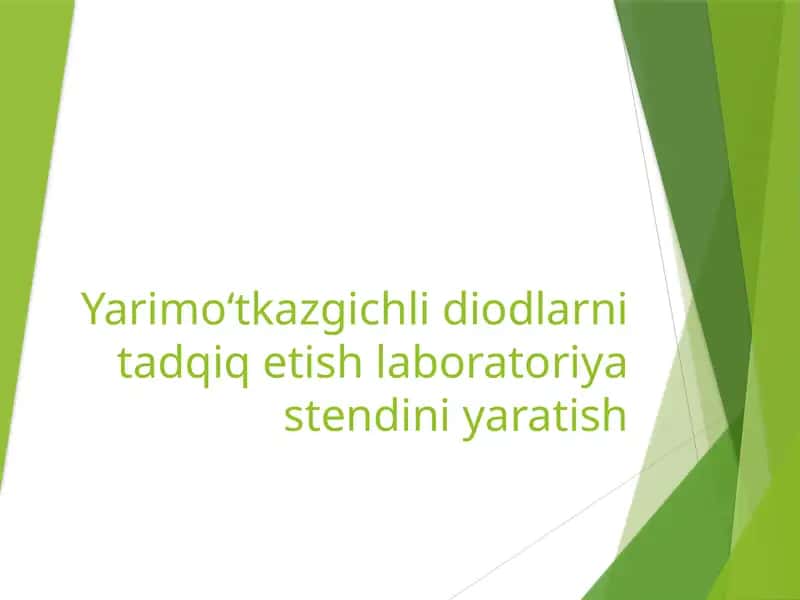 Yarimo‘tkazgichli diodlarni tadqiq etish laboratoriya stendini yaratish